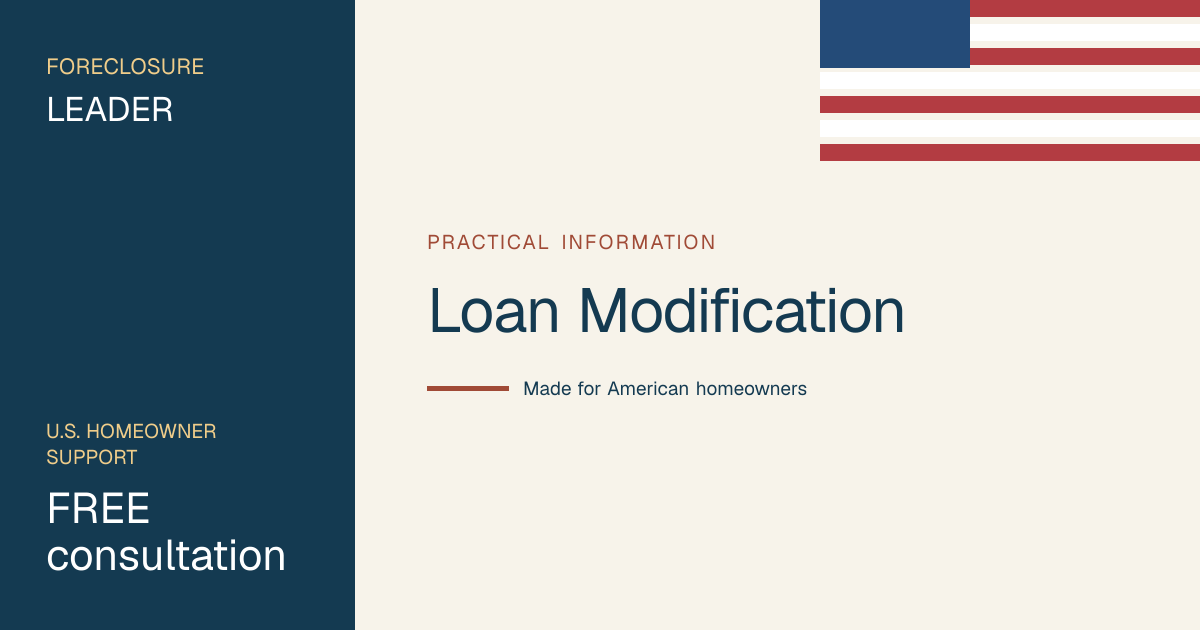 FORECLOSURE
LEADER

U.S. HOMEOWNER SUPPORT
FREE consultation

PRACTICAL INFORMATION
Loan Modification
Made for American homeowners